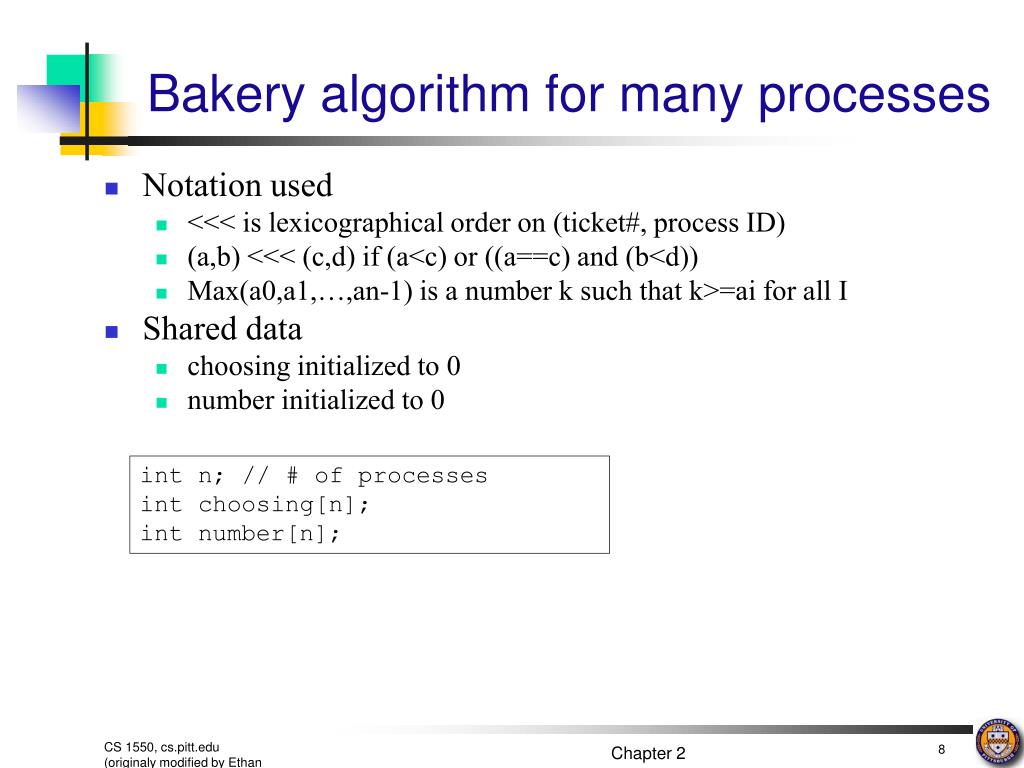 Bakery algorithm for many processes

Notation used
<<< is lexicographical order on (ticket#, process ID)
(a,b) <<< (c,d) if (a<c) or ((a==c) and (b<d))
Max(a0,a1,…,an-1) is a number k such that k>=ai for all I

Shared data
choosing initialized to 0
number initialized to 0

int n; // # of processes
int choosing[n];
int number[n];

CS 1550, cs.pitt.edu
(originaly modified by Ethan

Chapter 2

8